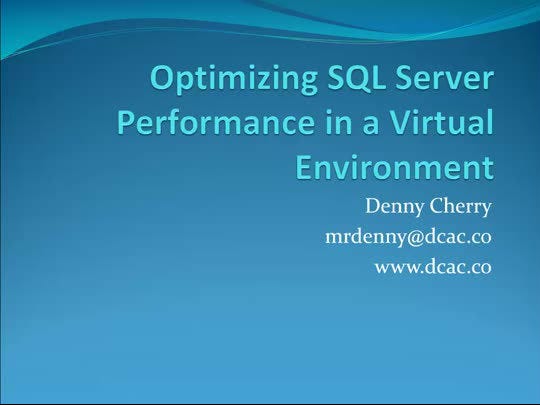 Optimizing SQL Server Performance in a Virtual Environment

Denny Cherry
mrdenny@dcac.co
www.dcac.co